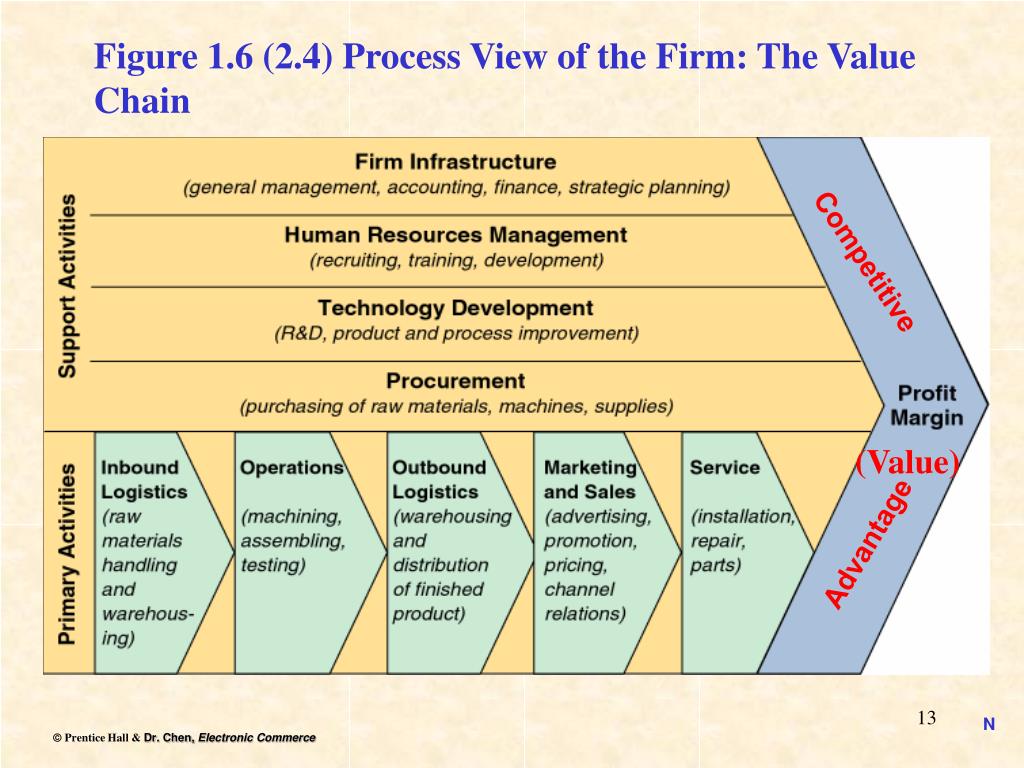 Figure 1.6 (2.4) Process View of the Firm: The Value Chain

Support Activities

Firm Infrastructure
(general management, accounting, finance, strategic planning)

Human Resources Management
(recruiting, training, development)

Technology Development
(R&D, product and process improvement)

Procurement
(purchasing of raw materials, machines, supplies)

Primary Activities

Inbound Logistics
(raw materials handling and warehousing)

Operations
(machining, assembling, testing)

Outbound Logistics
(warehousing and distribution of finished product)

Marketing and Sales
(advertising, promotion, pricing, channel relations)

Service
(installation, repair, parts)

Competitive

Profit Margin

(Value)

Advantage

13

N

© Prentice Hall & Dr. Chen, Electronic Commerce